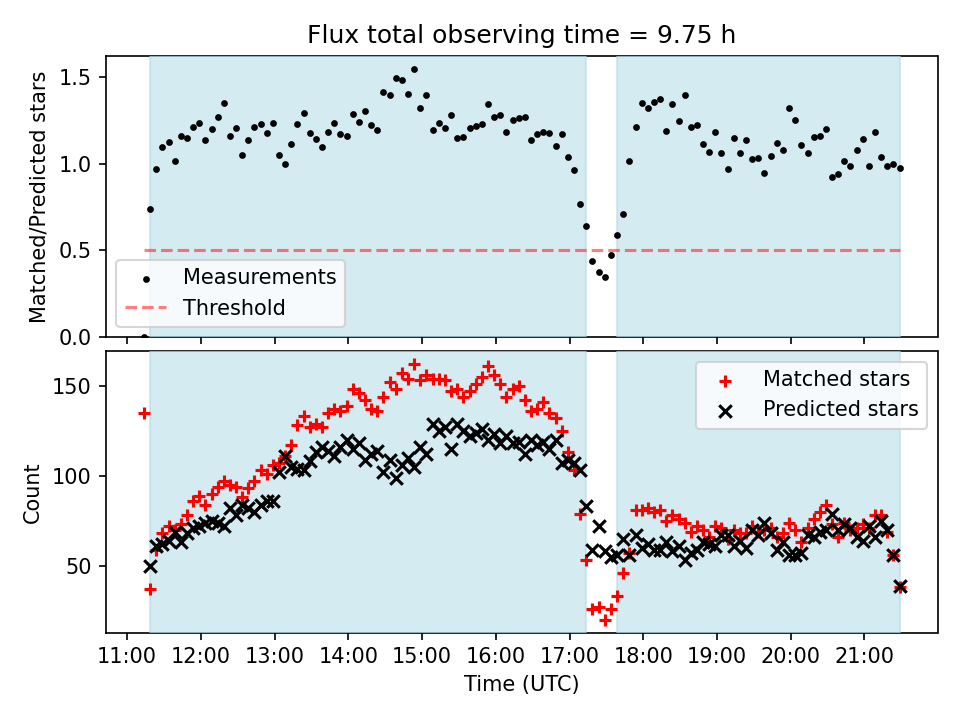 Flux total observing time = 9.75 h

Matched/Predicted stars

1.5
1.0
0.5
0.0

Measurements
Threshold

Count

150
100
50

Matched stars
Predicted stars

11:00 12:00 13:00 14:00 15:00 16:00 17:00 18:00 19:00 20:00 21:00

Time (UTC)